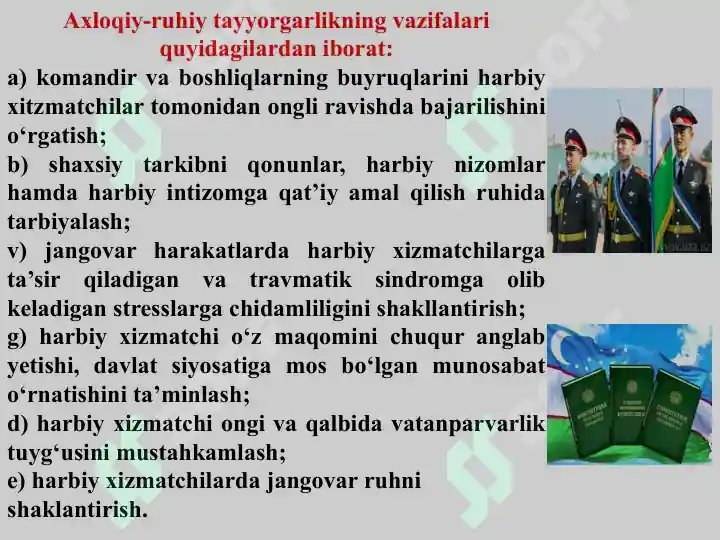 Axloqiy-ruhiy tayyorgarlikning vazifalari quyidagilardan iborat:

a) komandir va boshliqlarning buyruqlarini harbiy xitzmatchilar tomonidan ongli ravishda bajarilishini o‘rgatish;

b) shaxsiy tarkibni qonunlar, harbiy nizomlar hamda harbiy intizomga qat’iy amal qilish ruhida tarbiyalash;

v) jangovar harakatlarda harbiy xizmatchilarga ta’sir qiladigan va travmatik sindromga olib keladigan stresslarga chidamliligini shakllantirish;

g) harbiy xizmatchi o‘z maqomini chuqur anglab yetishi, davlat siyosatiga mos bo‘lgan munosabat o‘rnatishini ta’minlash;

d) harbiy xizmatchi ongi va qalbida vatanparvarlik tuyg‘usini mustahkamlash;

e) harbiy xizmatchilarda jangovar ruhni shaklantirish.